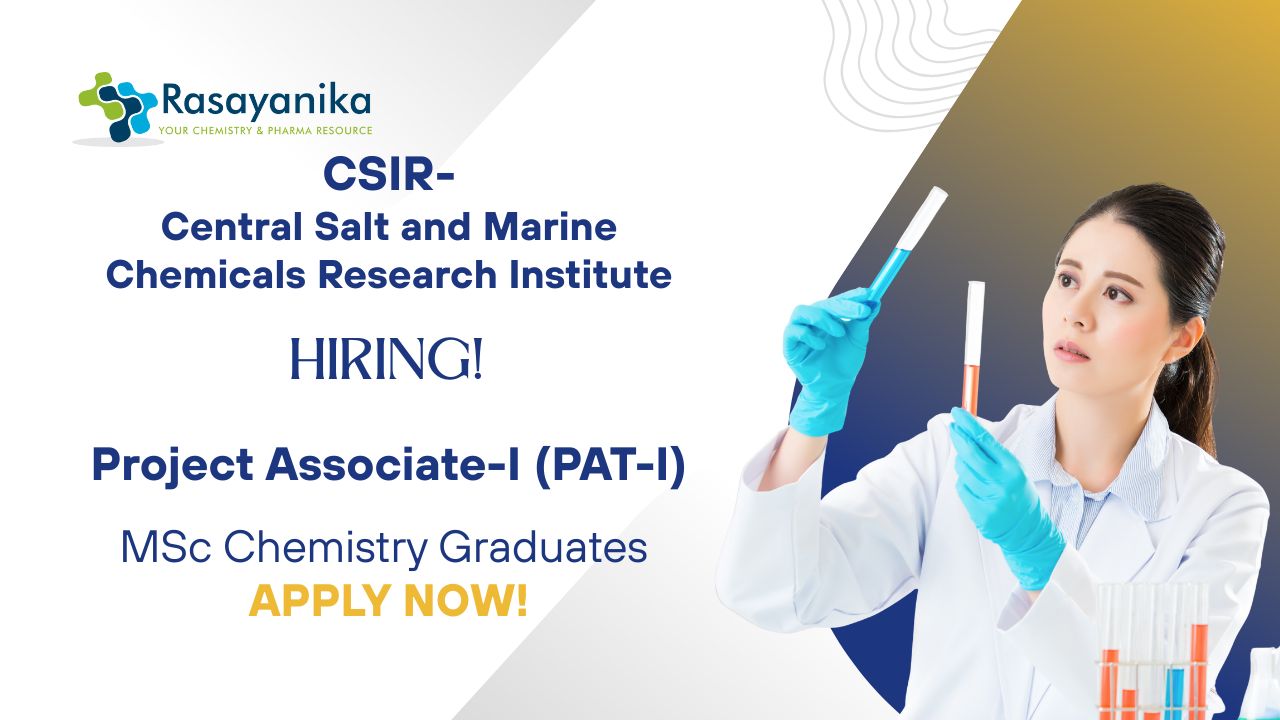 Rasayanika
YOUR CHEMISTRY & PHARMA RESOURCE

CSIR-
Central Salt and Marine Chemicals Research Institute

HIRING!

Project Associate-I (PAT-I)

MSc Chemistry Graduates
APPLY NOW!